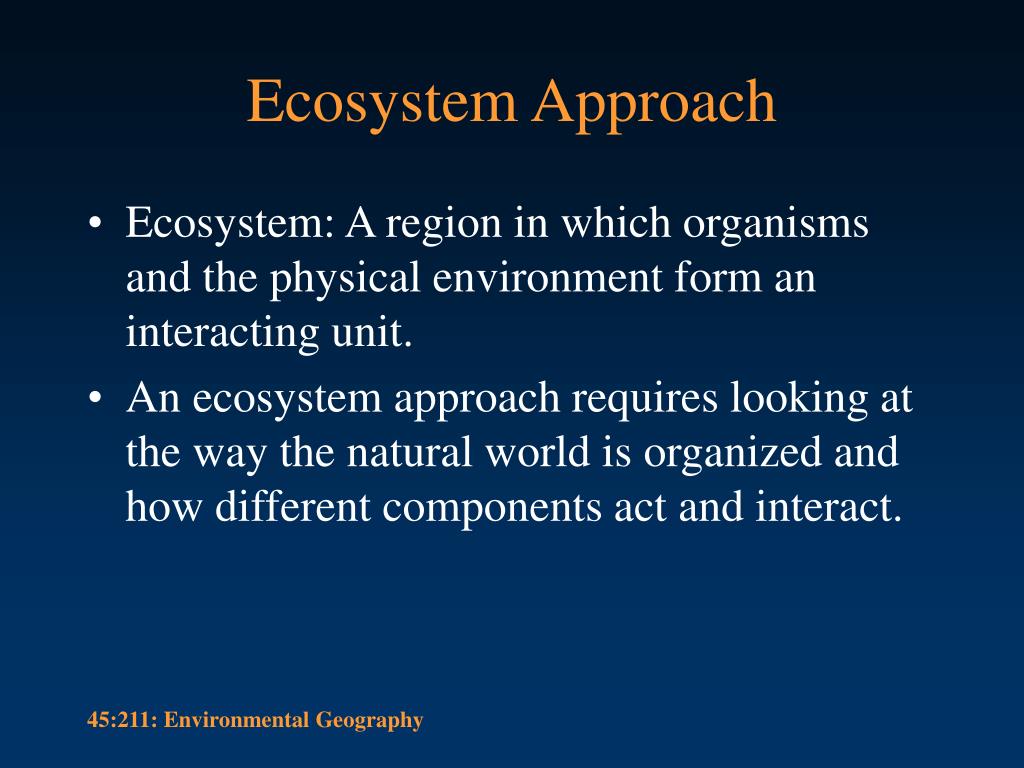 Ecosystem Approach

• Ecosystem: A region in which organisms and the physical environment form an interacting unit.

• An ecosystem approach requires looking at the way the natural world is organized and how different components act and interact.

45:211: Environmental Geography